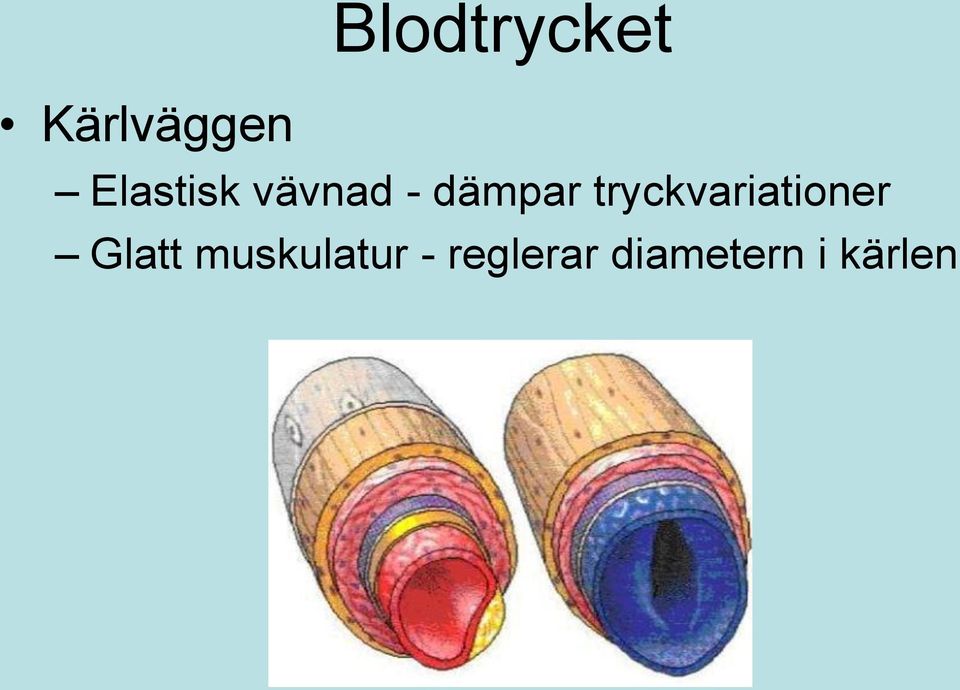 Blodtrycket

• Kärlväggen

– Elastisk vävnad - dämpar tryckvariationer

– Glatt muskulatur - reglerar diametern i kärlen